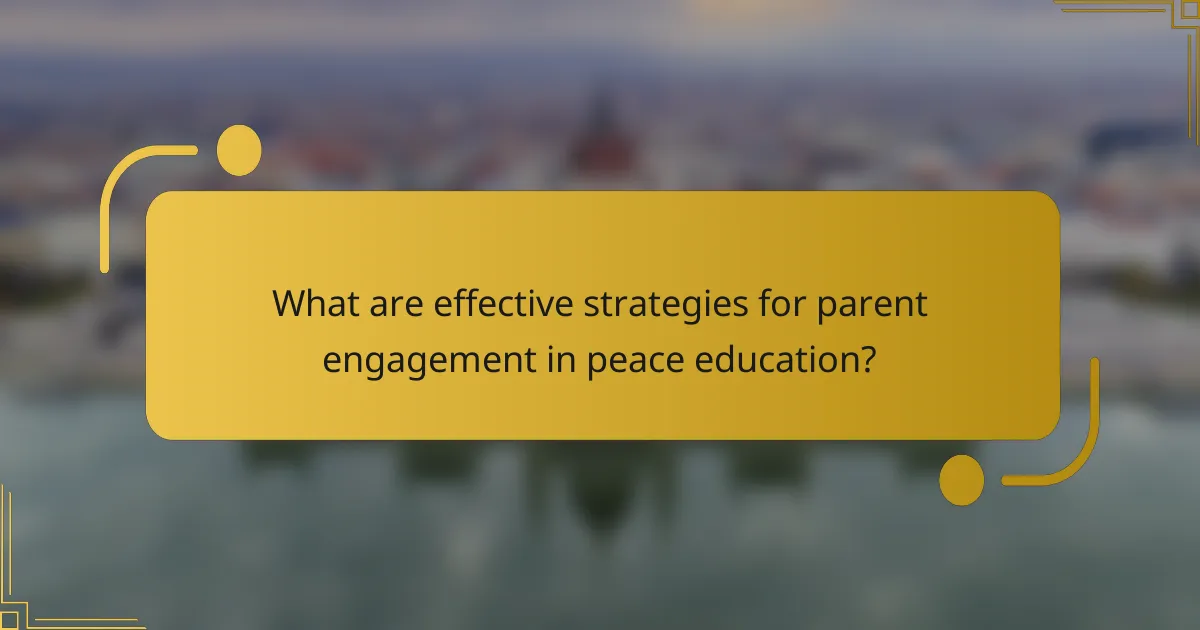 What are effective strategies for parent engagement in peace education?